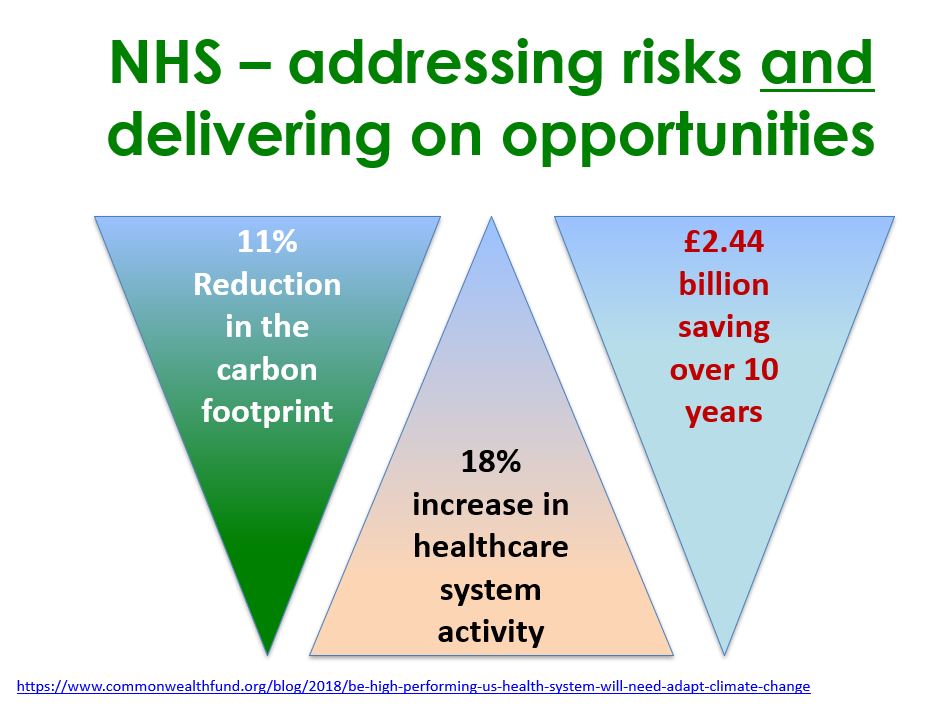 NHS – addressing risks and delivering on opportunities

11% Reduction in the carbon footprint

18% increase in healthcare system activity

£2.44 billion saving over 10 years

https://www.commonwealthfund.org/blog/2018/be-high-performing-us-health-system-will-need-adapt-climate-change